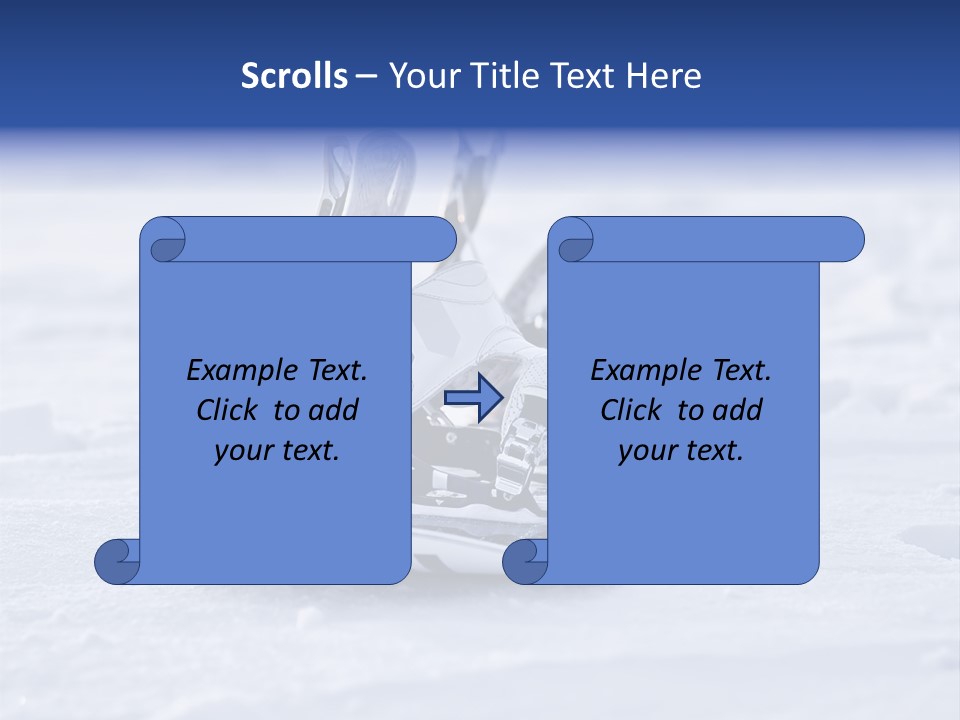 Scrolls – Your Title Text Here

Example Text. Click to add your text.

Example Text. Click to add your text.